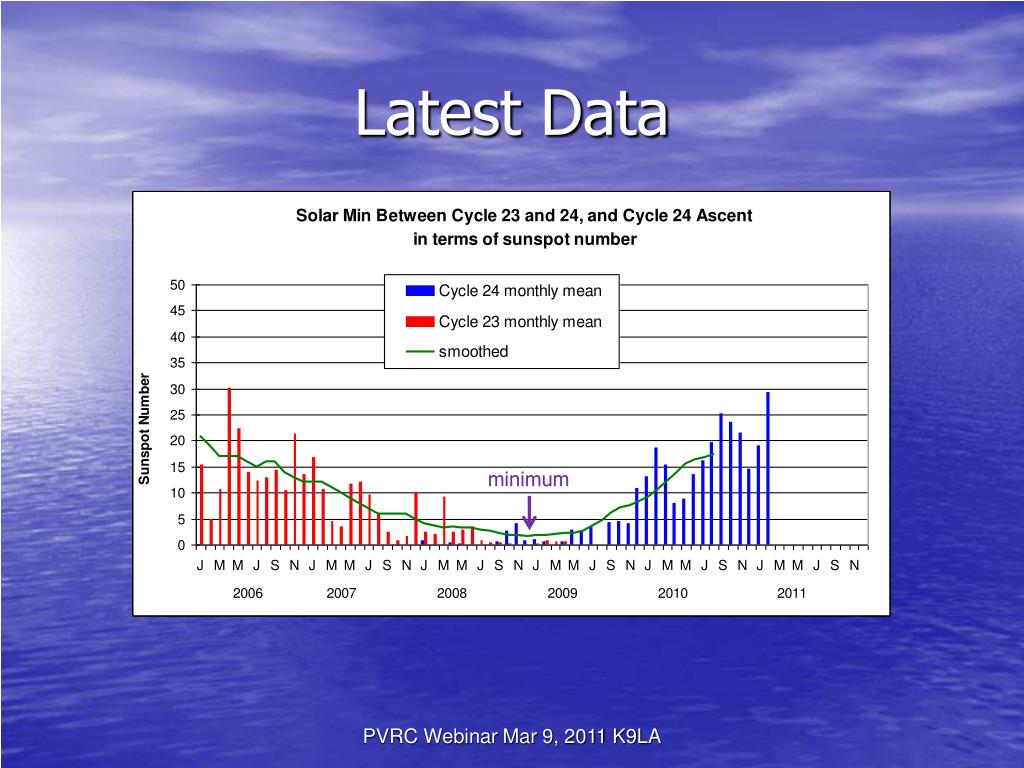 Latest Data

Solar Min Between Cycle 23 and 24, and Cycle 24 Ascent
in terms of sunspot number

Cycle 24 monthly mean
Cycle 23 monthly mean
smoothed

Sunspot Number

50
45
40
35
30
25
20
15
10
5
0

minimum

J M M J S N J M M J S N J M M J S N J M M J S N J M M J S N J M M J S N

2006 2007 2008 2009 2010 2011

PVRC Webinar Mar 9, 2011 K9LA